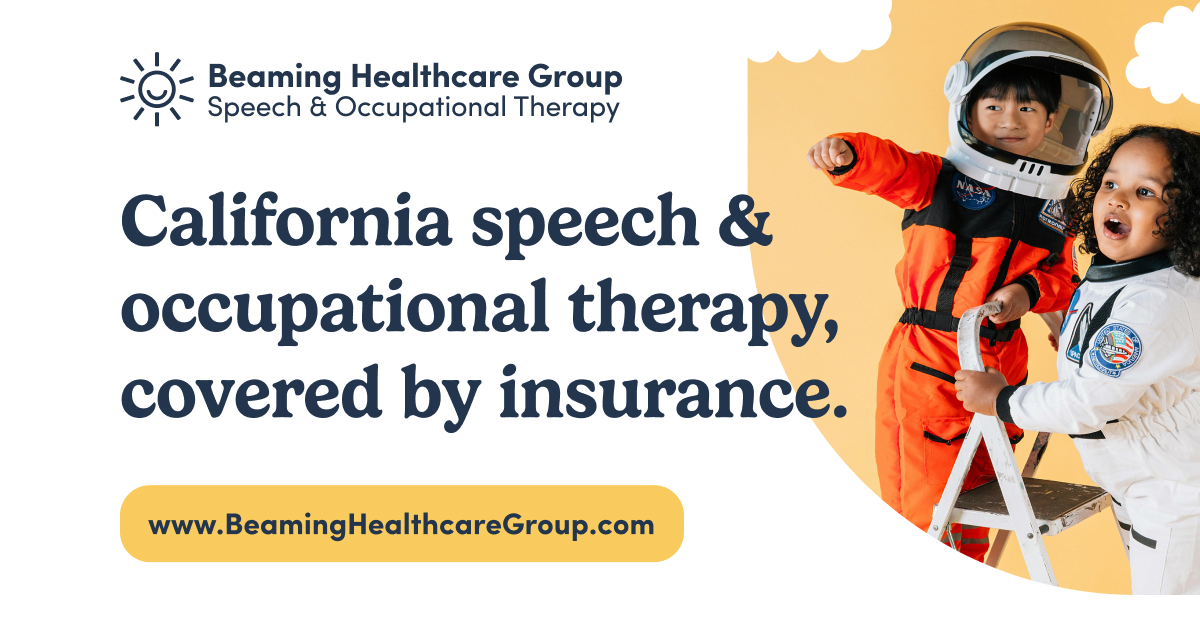 Beaming Healthcare Group
Speech & Occupational Therapy

California speech & occupational therapy, covered by insurance.

www.BeamingHealthcareGroup.com

NASA